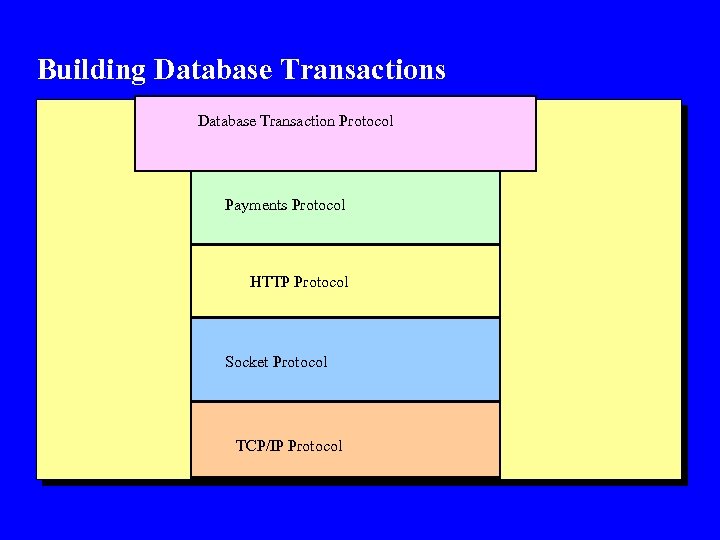 Building Database Transactions

Database Transaction Protocol

Payments Protocol

HTTP Protocol

Socket Protocol

TCP/IP Protocol